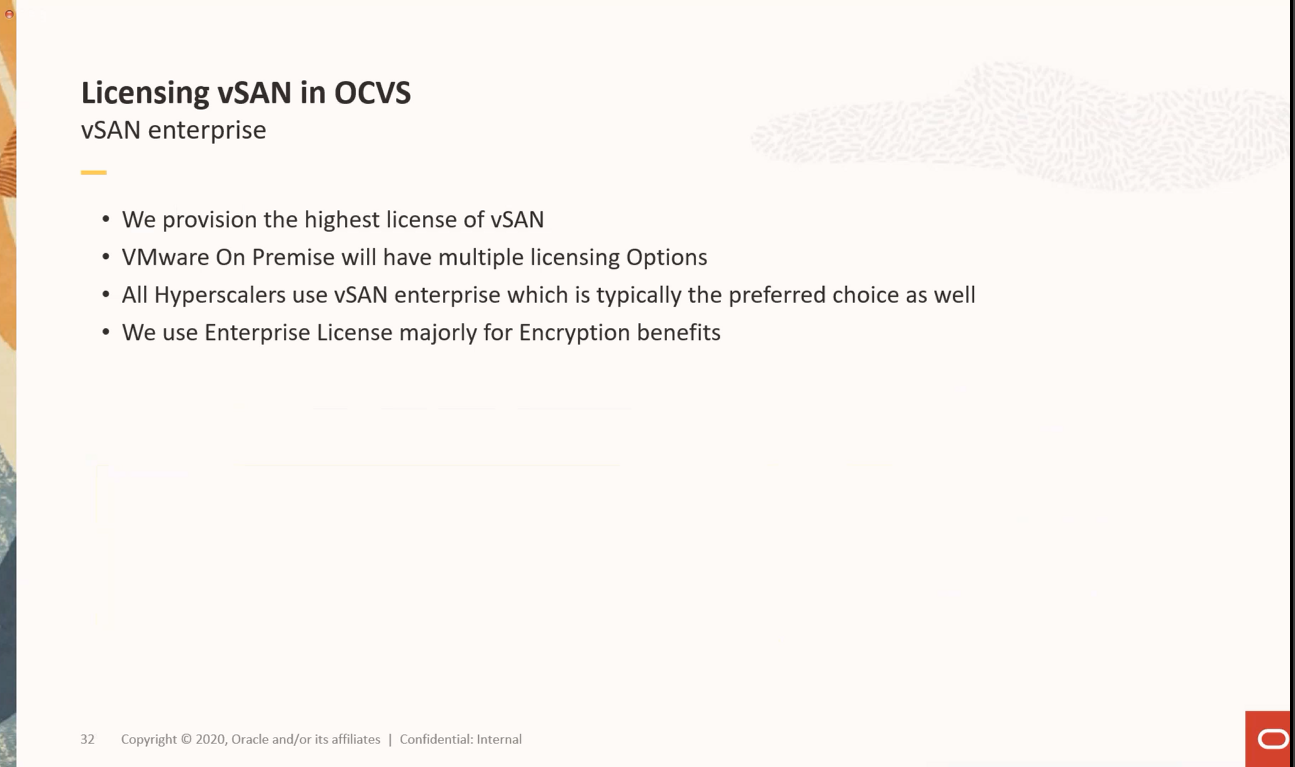 Licensing vSAN in OCVS
vSAN enterprise

• We provision the highest license of vSAN
• VMware On Premise will have multiple licensing Options
• All Hyperscalers use vSAN enterprise which is typically the preferred choice as well
• We use Enterprise License majorly for Encryption benefits

32 Copyright © 2020, Oracle and/or its affiliates | Confidential: Internal